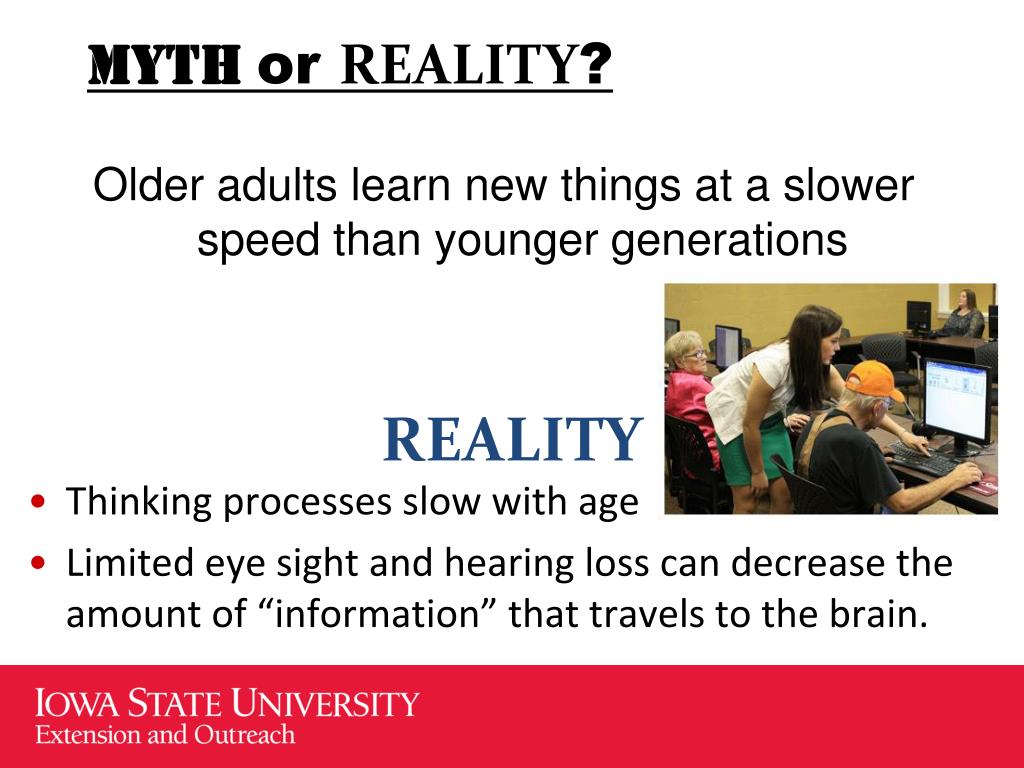 MYTH or REALITY?

Older adults learn new things at a slower speed than younger generations

REALITY

• Thinking processes slow with age
• Limited eye sight and hearing loss can decrease the amount of “information” that travels to the brain.

IOWA STATE UNIVERSITY
Extension and Outreach